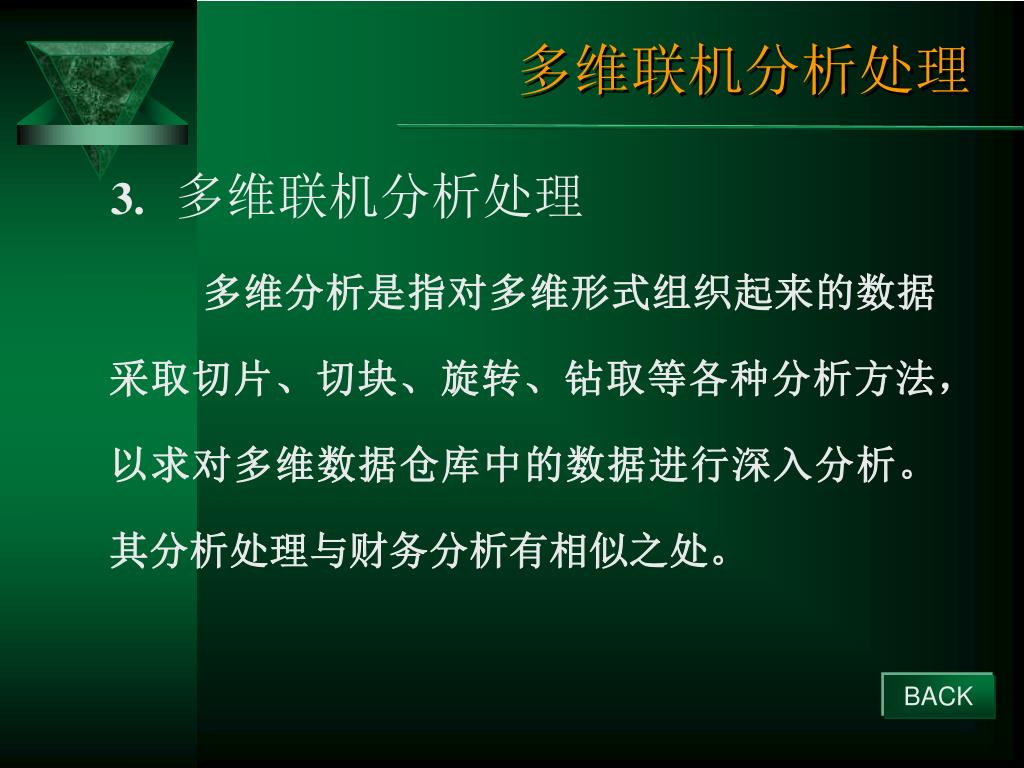 多维联机分析处理

3. 多维联机分析处理

多维分析是指对多维形式组织起来的数据采取切片、切块、旋转、钻取等各种分析方法，以求对多维数据仓库中的数据进行深入分析。其分析处理与财务分析有相似之处。

BACK